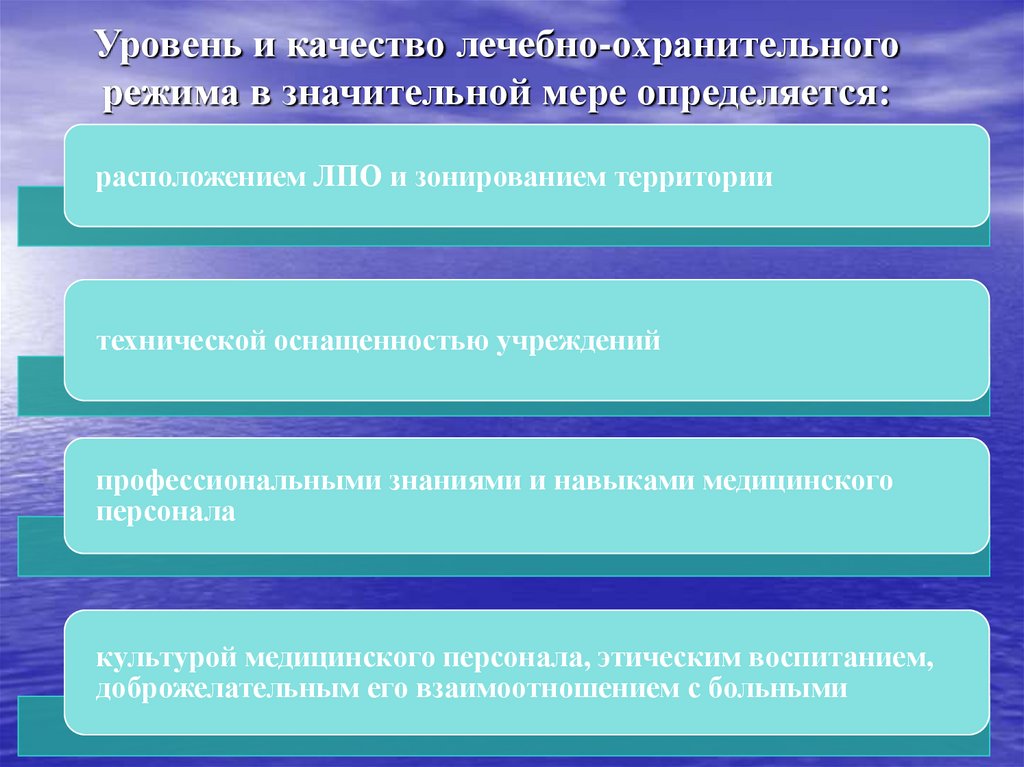 Уровень и качество лечебно-охранительного режима в значительной мере определяется:

расположением ЛПО и зонированием территории

технической оснащенностью учреждений

профессиональными знаниями и навыками медицинского персонала

культурой медицинского персонала, этическим воспитанием, доброжелательным его взаимоотношением с больными